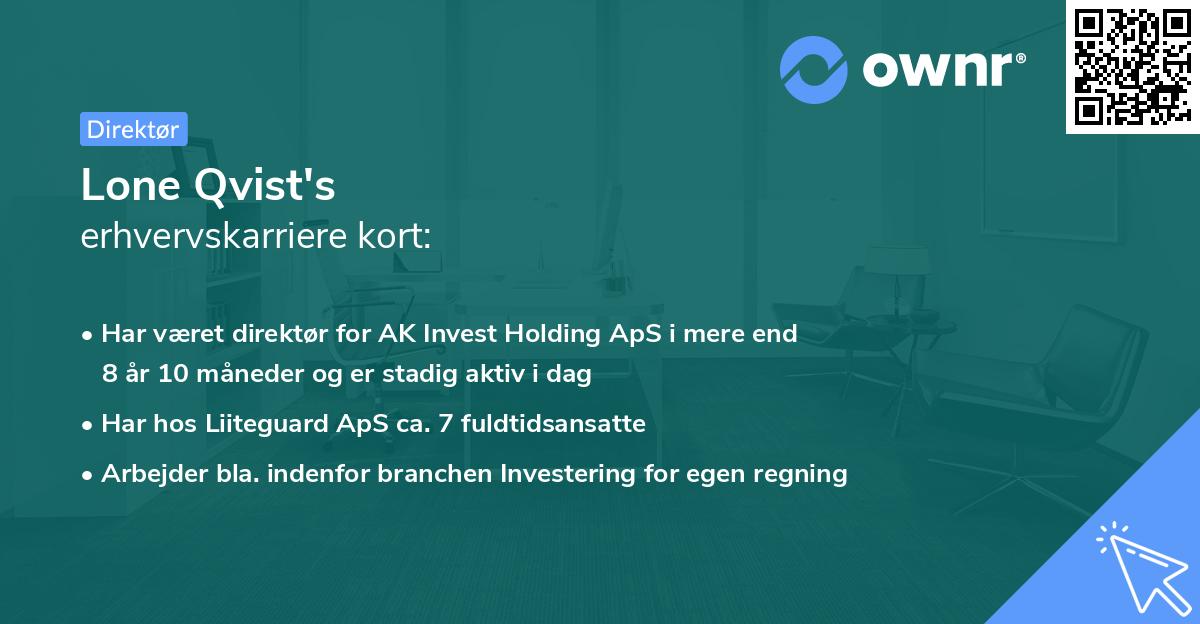 ownr®

Direktør

Lone Qvist's
erhvervskarriere kort:

• Har været direktør for AK Invest Holding ApS i mere end 8 år 10 måneder og er stadig aktiv i dag
• Har hos Liiteguard ApS ca. 7 fuldtidsansatte
• Arbejder bla. indenfor branchen Investering for egen regning